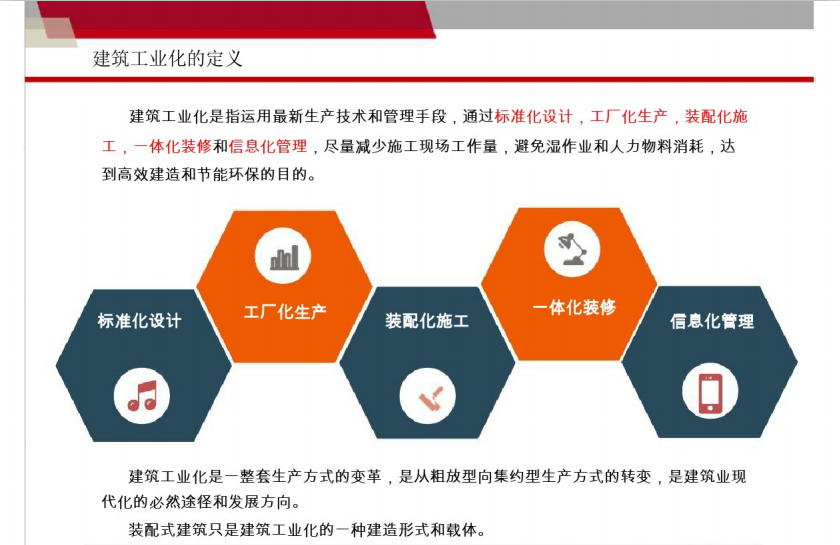 建筑工业化的定义

建筑工业化是指运用最新生产技术和管理手段，通过标准化设计，工厂化生产，装配化施工，一体化装修和信息化管理，尽量减少施工现场工作量，避免湿作业和人力物料消耗，达到高效建造和节能环保的目的。

标准化设计

工厂化生产

装配化施工

一体化装修

信息化管理

建筑工业化是一整套生产方式的变革，是从粗放型向集约型生产方式的转变，是建筑业现代化的必然途径和发展方向。

装配式建筑只是建筑工业化的一种建造形式和载体。